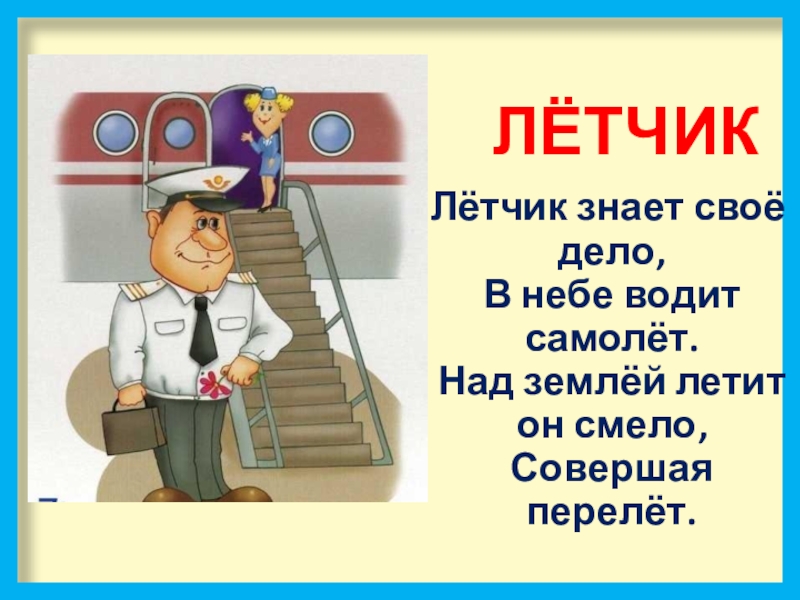 ЛЁТЧИК

Лётчик знает своё дело,
В небе водит самолёт.
Над землёй летит он смело,
Совершая перелёт.